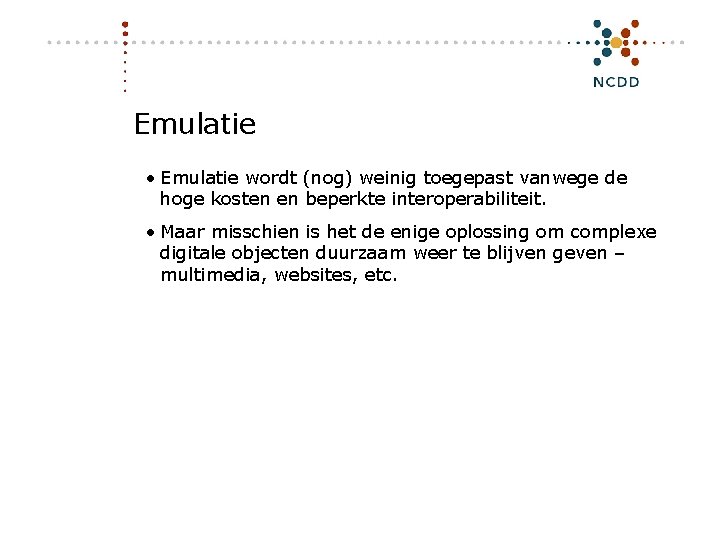 NCDD

Emulatie

• Emulatie wordt (nog) weinig toegepast vanwege de hoge kosten en beperkte interoperabiliteit.

• Maar misschien is het de enige oplossing om complexe digitale objecten duurzaam weer te blijven geven – multimedia, websites, etc.